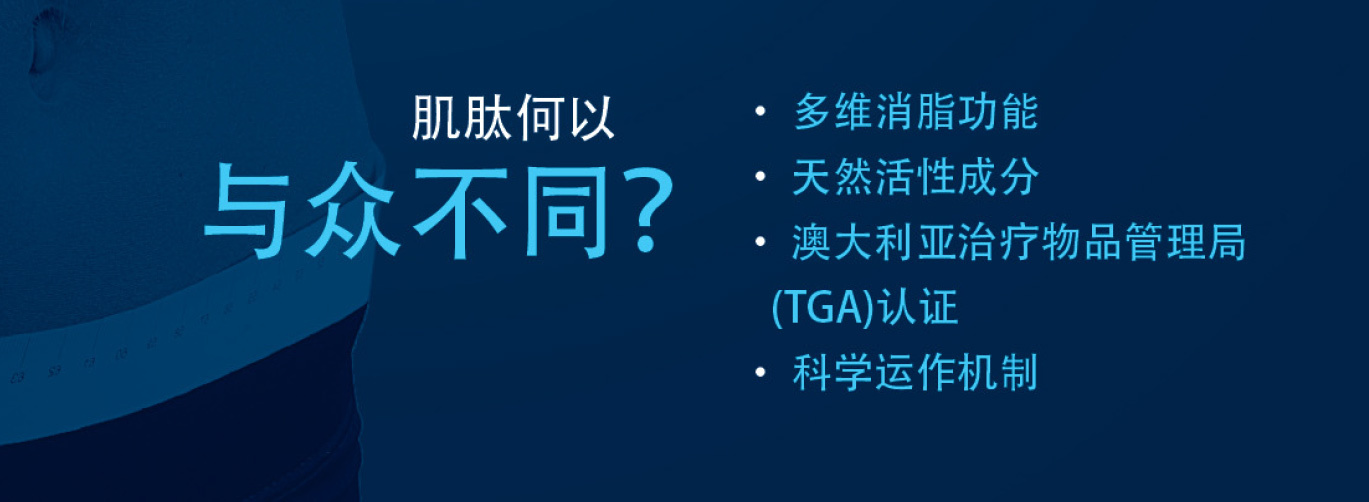 肌肽何以
与众不同？

• 多维消脂功能
• 天然活性成分
• 澳大利亚治疗物品管理局 (TGA)认证
• 科学运作机制